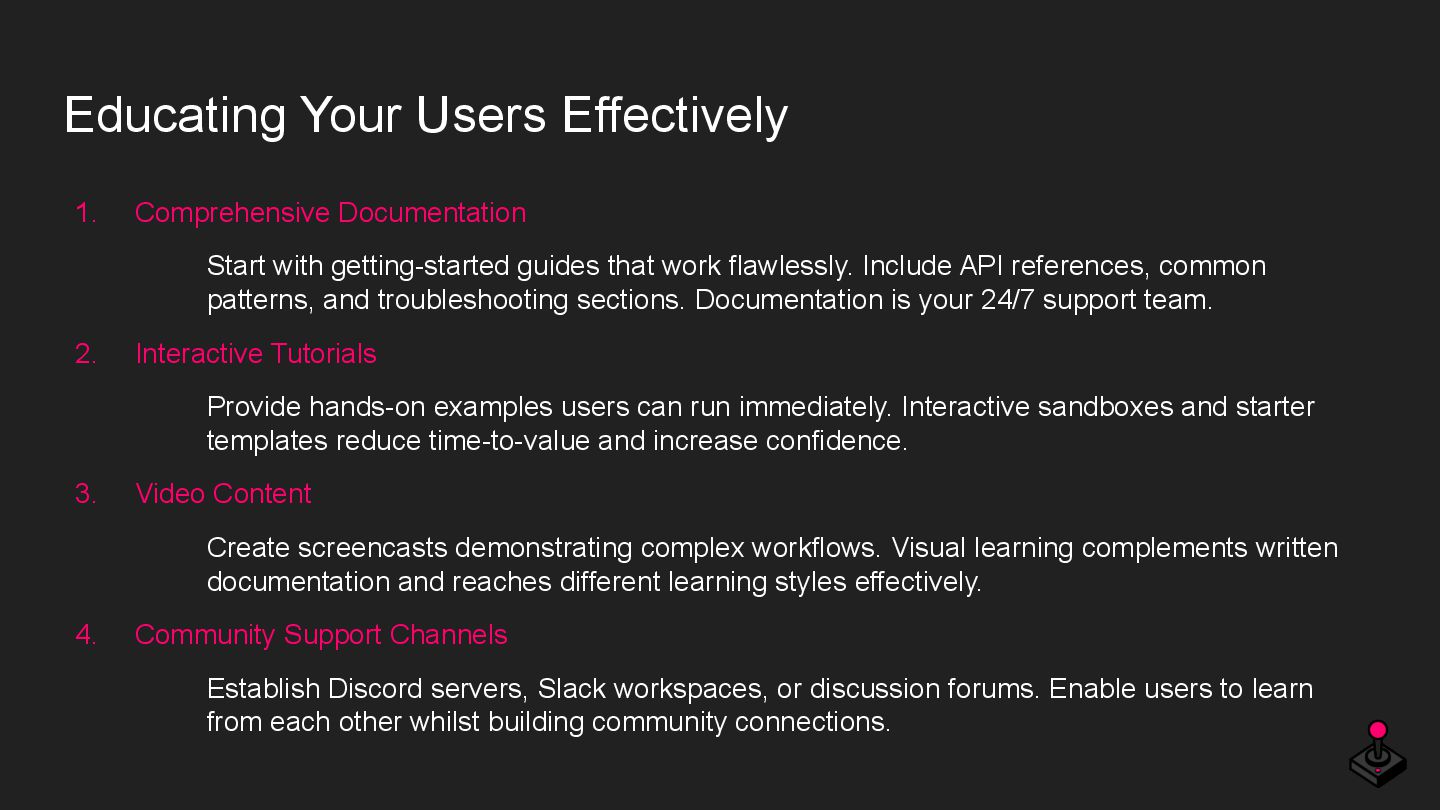 Educating Your Users Effectively

1. Comprehensive Documentation

Start with getting-started guides that work flawlessly. Include API references, common patterns, and troubleshooting sections. Documentation is your 24/7 support team.

2. Interactive Tutorials

Provide hands-on examples users can run immediately. Interactive sandboxes and starter templates reduce time-to-value and increase confidence.

3. Video Content

Create screencasts demonstrating complex workflows. Visual learning complements written documentation and reaches different learning styles effectively.

4. Community Support Channels

Establish Discord servers, Slack workspaces, or discussion forums. Enable users to learn from each other whilst building community connections.